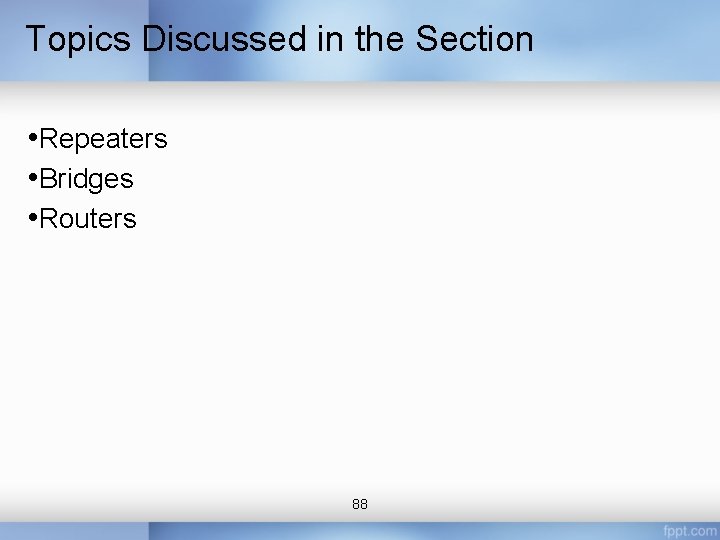 Topics Discussed in the Section

•Repeaters
•Bridges
•Routers

88

fppt.com